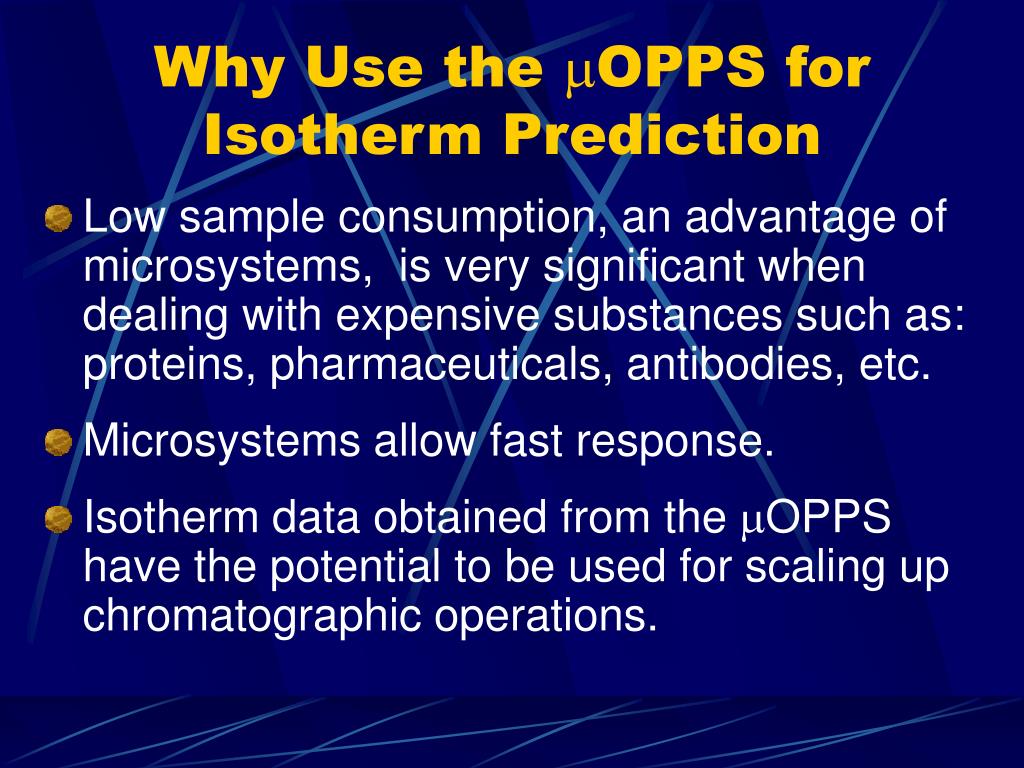 Why Use the μOPPS for Isotherm Prediction

Low sample consumption, an advantage of microsystems, is very significant when dealing with expensive substances such as: proteins, pharmaceuticals, antibodies, etc.

Microsystems allow fast response.

Isotherm data obtained from the μOPPS have the potential to be used for scaling up chromatographic operations.